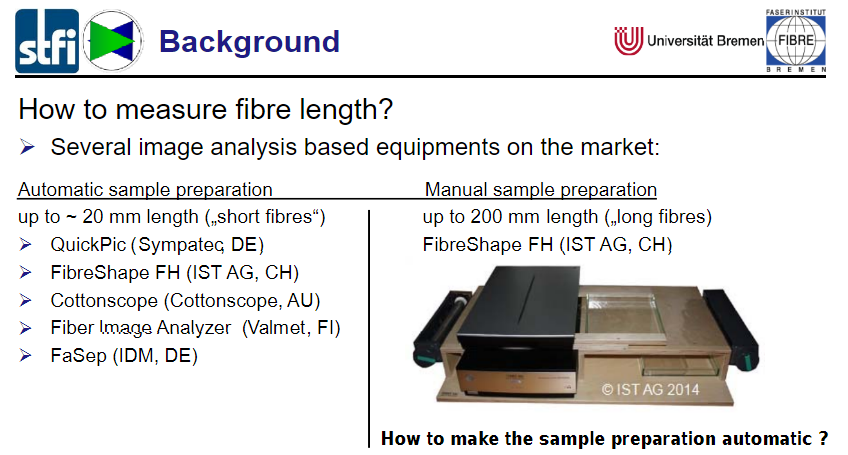 stfi

Background

Universität Bremen

FASERINSTITUT
FIBRE
BREMEN

How to measure fibre length?

➢ Several image analysis based equipments on the market:

Automatic sample preparation

up to ~ 20 mm length („short fibres“)

➢ QuickPic (Sympatec, DE)

➢ FibreShape FH (IST AG, CH)

➢ Cottonscope (Cottonscope, AU)

➢ Fiber Image Analyzer (Valmet, FI)

➢ FaSep (IDM, DE)

Manual sample preparation

up to 200 mm length („long fibres)

FibreShape FH (IST AG, CH)

© IST AG 2014

How to make the sample preparation automatic ?